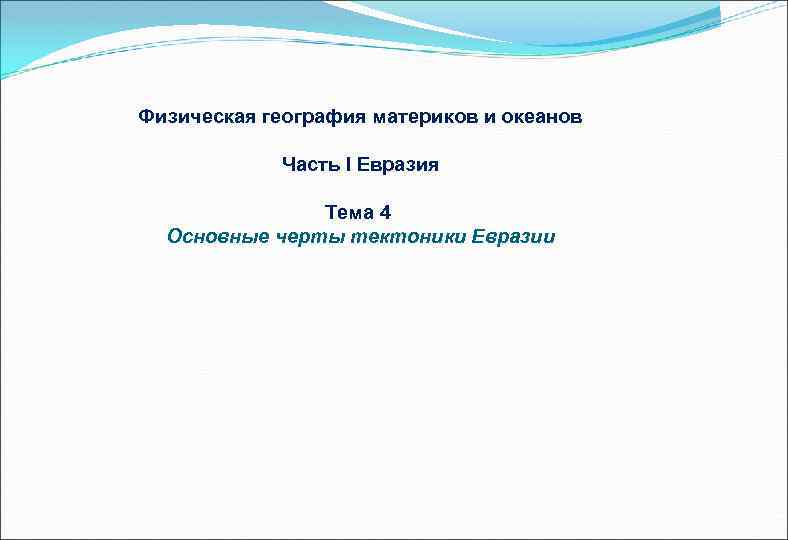 Физическая география материков и океанов

Часть I Евразия

Тема 4
Основные черты тектоники Евразии